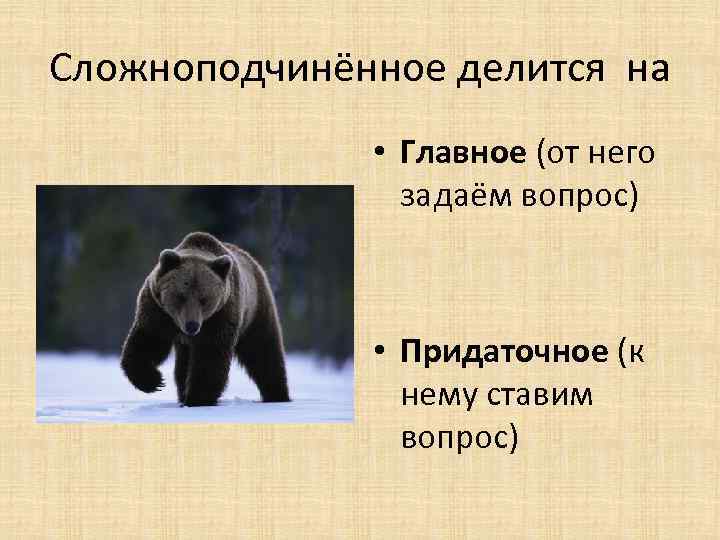 Сложноподчинённое делится на

• Главное (от него задаём вопрос)

• Придаточное (к нему ставим вопрос)